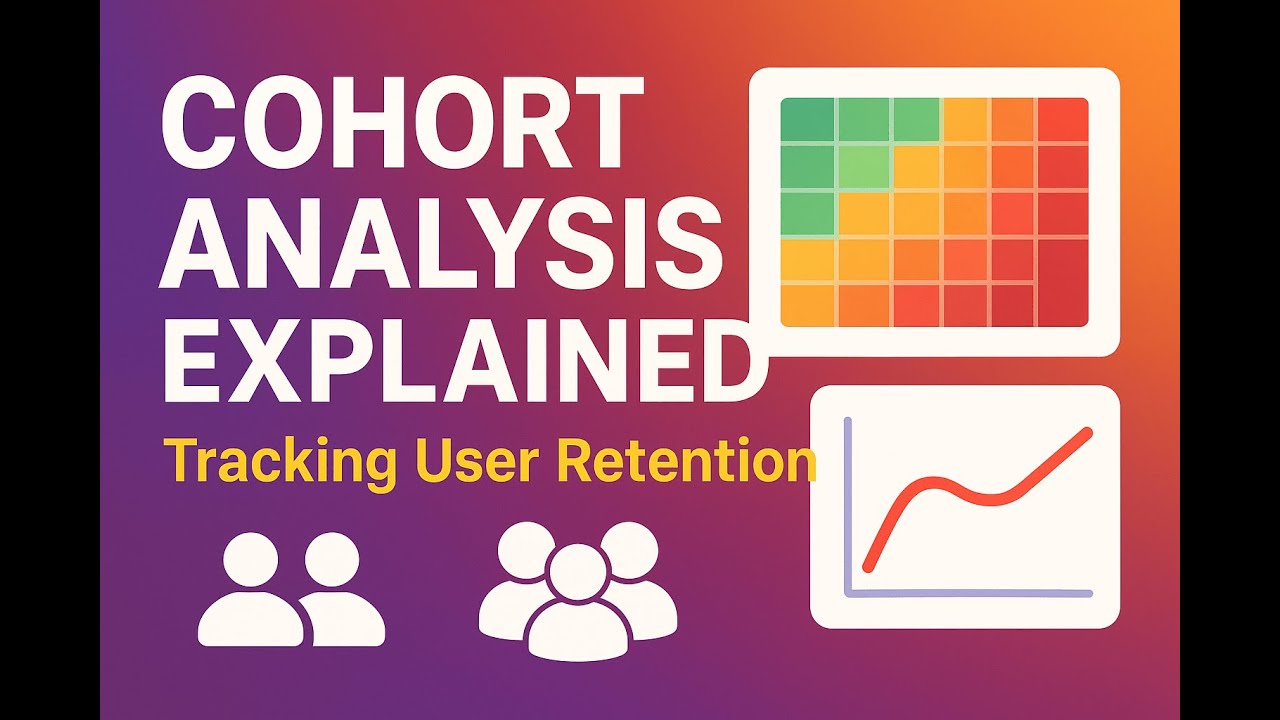 COHORT ANALYSIS EXPLAINED

Tracking User Retention